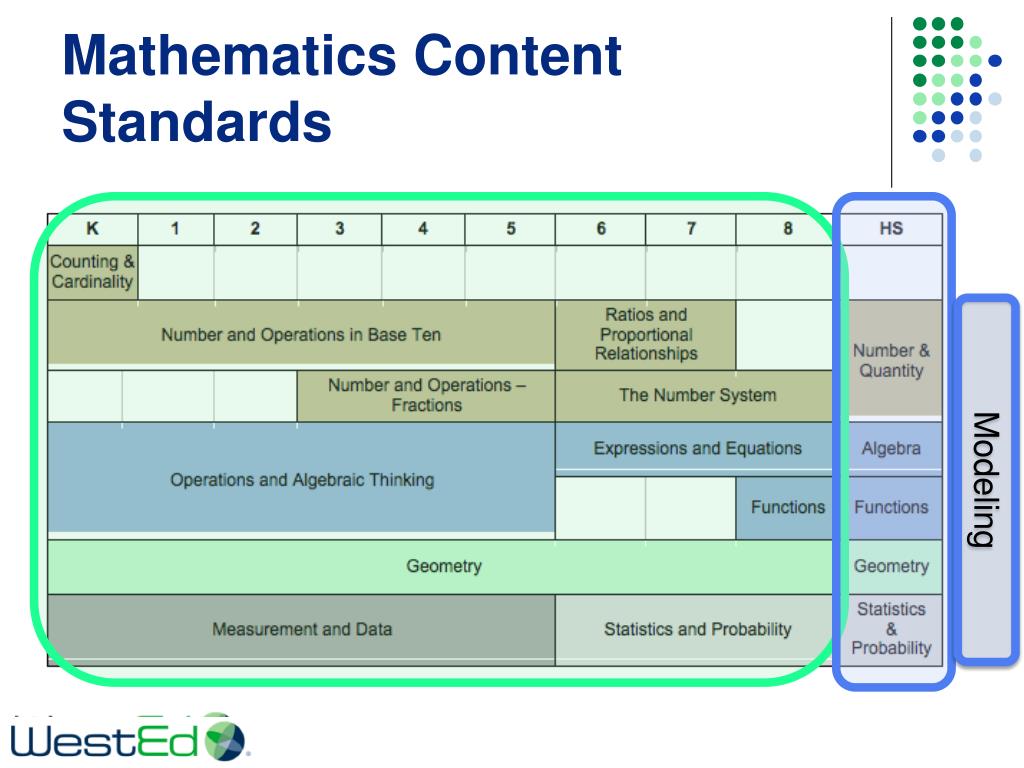 Mathematics Content Standards

| K | 1 | 2 | 3 | 4 | 5 | 6 | 7 | 8 | HS |
|---|---|---|---|---|---|---|---|---|---|
| Counting & Cardinality | | | | | | | | | |
| Number and Operations in Base Ten | | | | | | Ratios and Proportional Relationships | | | Number & Quantity |
| | | | Number and Operations – Fractions | | | The Number System | | | |
| Operations and Algebraic Thinking | | | | | | Expressions and Equations | | | Algebra |
| | | | | | | | | Functions | Functions |
| Geometry | | | | | | | | | Geometry |
| Measurement and Data | | | | | | Statistics and Probability | | | Statistics & Probability |

Modeling

WestEd